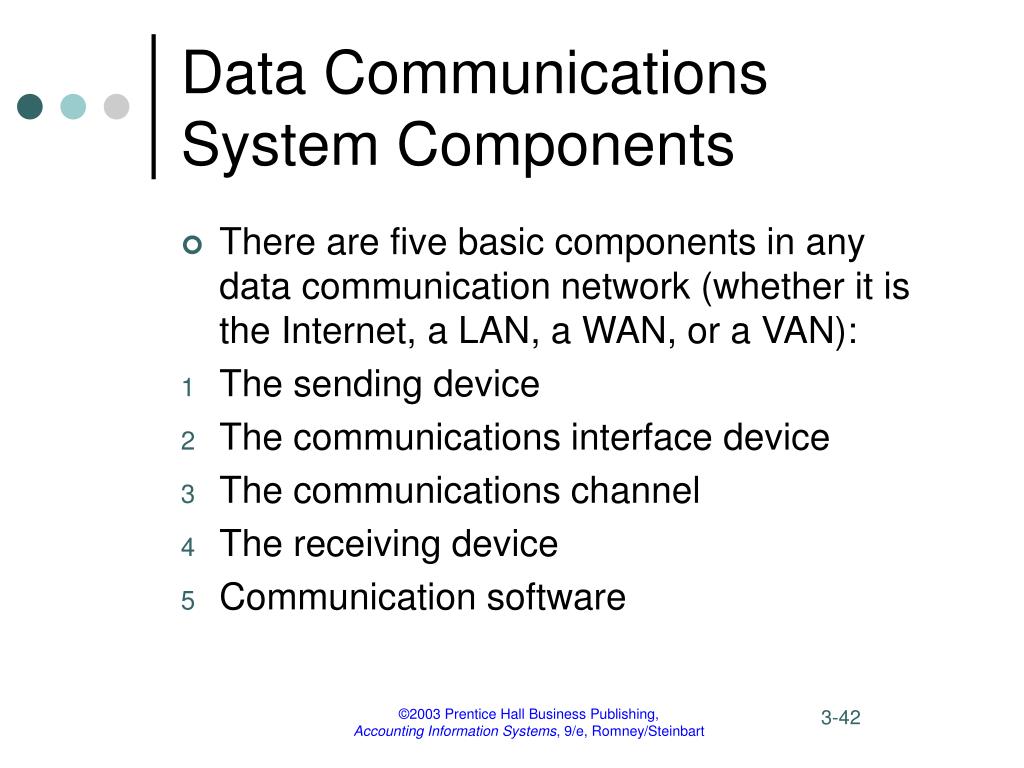 Data Communications System Components

There are five basic components in any data communication network (whether it is the Internet, a LAN, a WAN, or a VAN):

1 The sending device
2 The communications interface device
3 The communications channel
4 The receiving device
5 Communication software

©2003 Prentice Hall Business Publishing, Accounting Information Systems, 9/e, Romney/Steinbart

3-42